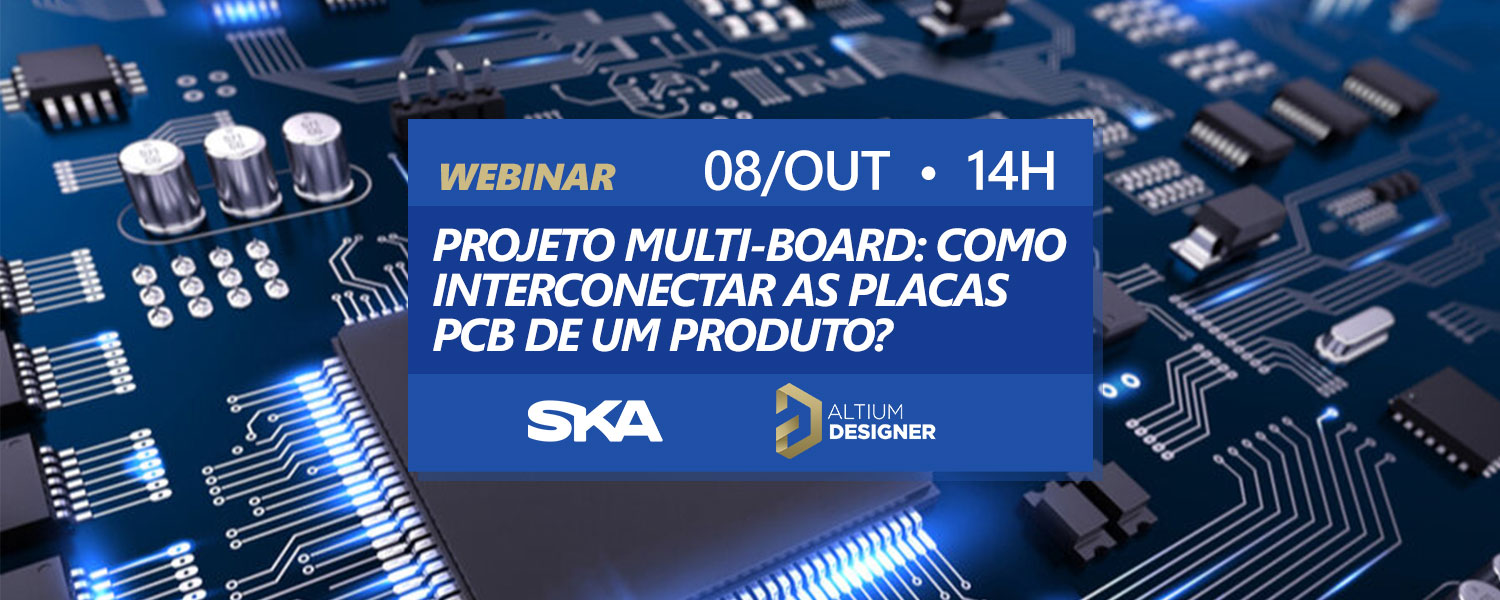 WEBINAR 08/OUT • 14H

PROJETO MULTI-BOARD: COMO INTERCONECTAR AS PLACAS PCB DE UM PRODUTO?

SKA

ALTIUM DESIGNER